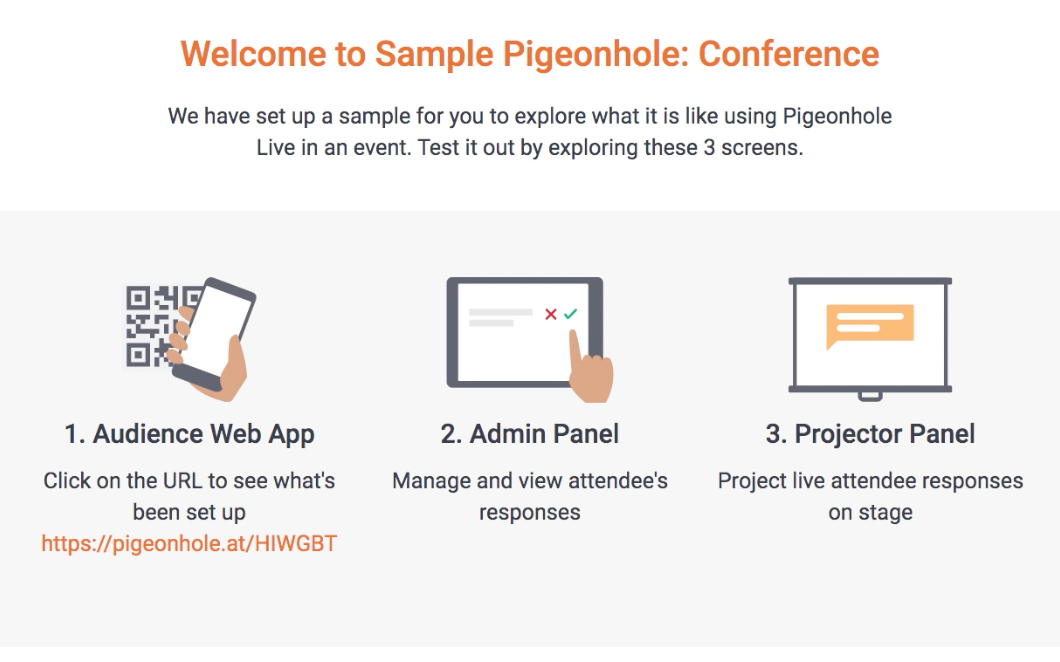 Welcome to Sample Pigeonhole: Conference

We have set up a sample for you to explore what it is like using Pigeonhole Live in an event. Test it out by exploring these 3 screens.

1. Audience Web App

Click on the URL to see what's been set up
https://pigeonhole.at/HIWGBT

2. Admin Panel

Manage and view attendee's responses

3. Projector Panel

Project live attendee responses on stage